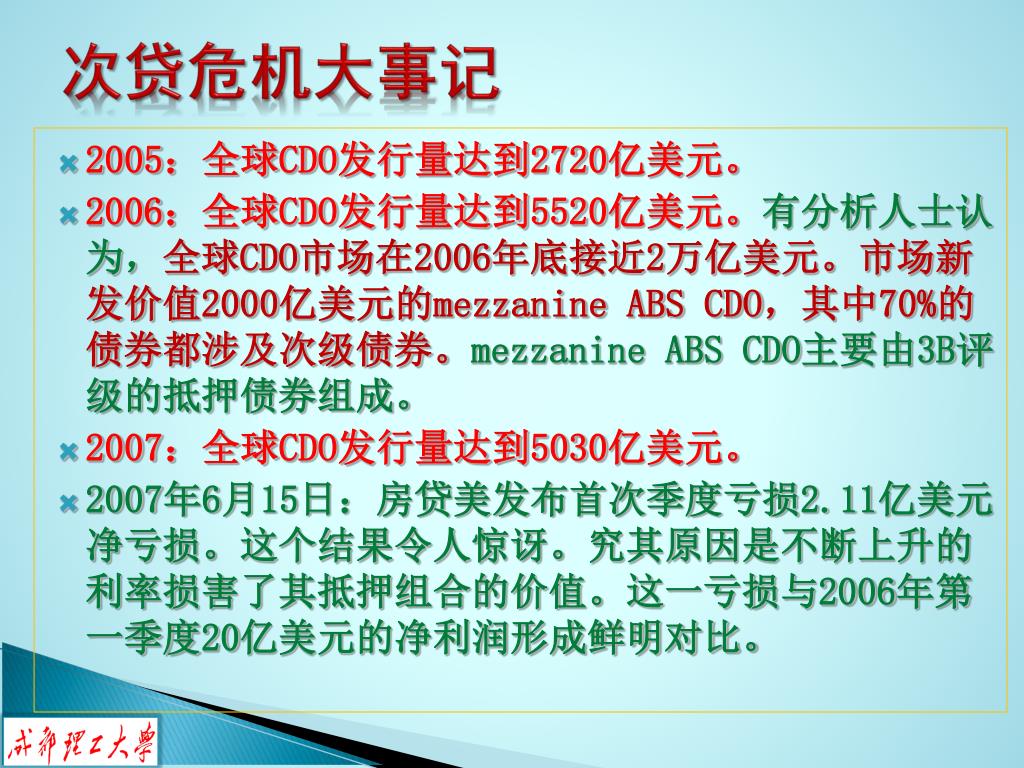 次贷危机大事记

2005：全球CDO发行量达到2720亿美元。

2006：全球CDO发行量达到5520亿美元。有分析人士认为，全球CDO市场在2006年底接近2万亿美元。市场新发价值2000亿美元的mezzanine ABS CDO，其中70%的债券都涉及次级债券。mezzanine ABS CDO主要由3B评级的抵押债券组成。

2007：全球CDO发行量达到5030亿美元。

2007年6月15日：房贷美发布首次季度亏损2.11亿美元净亏损。这个结果令人惊讶。究其原因是不断上升的利率损害了其抵押组合的价值。这一亏损与2006年第一季度20亿美元的净利润形成鲜明对比。

成都理工大學